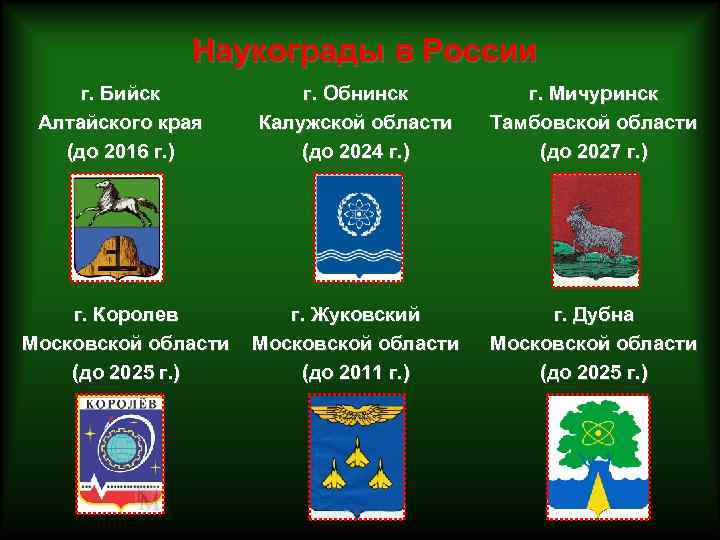 Наукограды в России

г. Бийск
Алтайского края
(до 2016 г.)

г. Обнинск
Калужской области
(до 2024 г.)

г. Мичуринск
Тамбовской области
(до 2027 г.)

г. Королев
Московской области
(до 2025 г.)

КОРОЛЁВ

г. Жуковский
Московской области
(до 2011 г.)

г. Дубна
Московской области
(до 2025 г.)